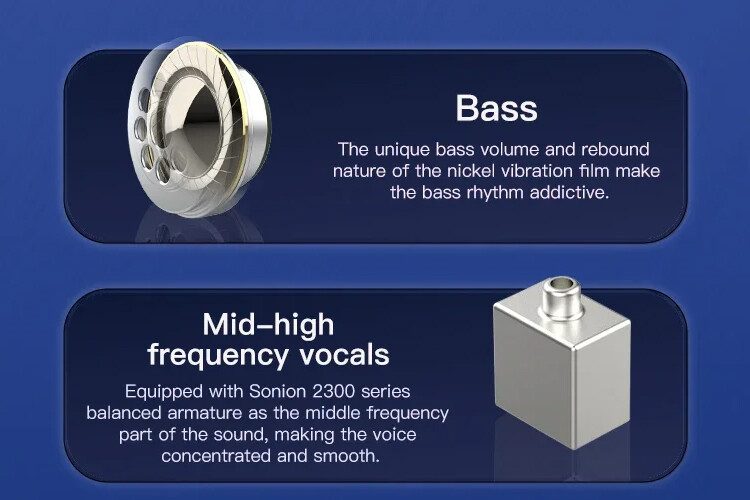 Bass

The unique bass volume and rebound nature of the nickel vibration film make the bass rhythm addictive.

Mid–high frequency vocals

Equipped with Sonion 2300 series balanced armature as the middle frequency part of the sound, making the voice concentrated and smooth.